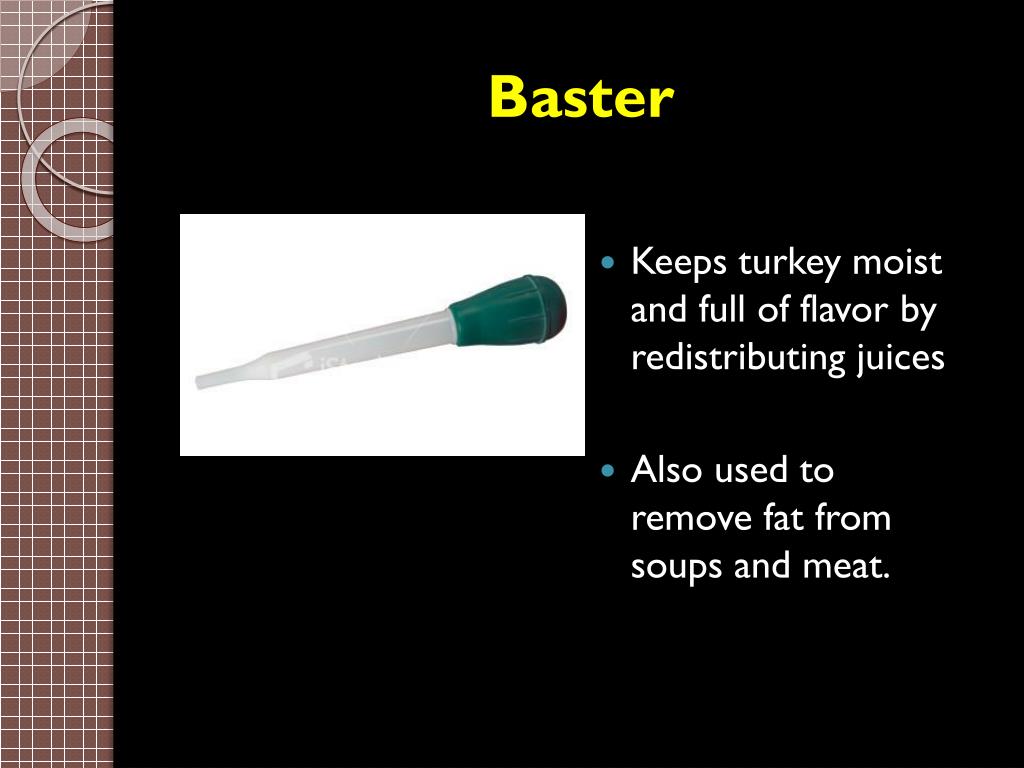 Baster

- Keeps turkey moist and full of flavor by redistributing juices
- Also used to remove fat from soups and meat.